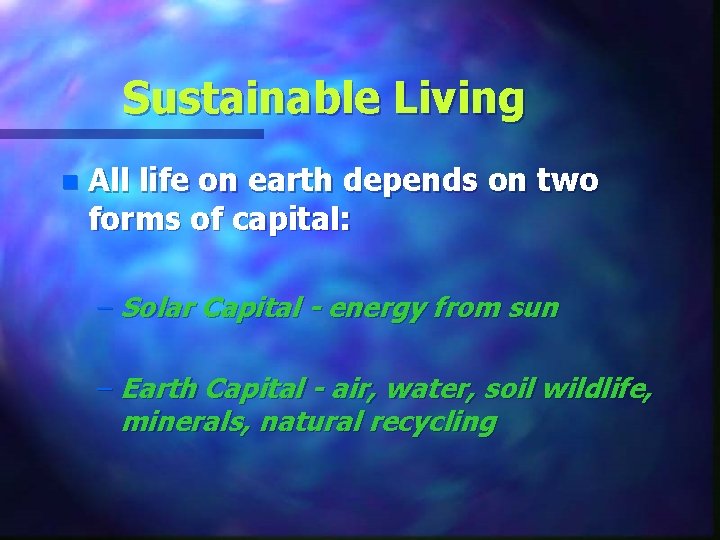 Sustainable Living

All life on earth depends on two forms of capital:

– Solar Capital - energy from sun

– Earth Capital - air, water, soil wildlife, minerals, natural recycling